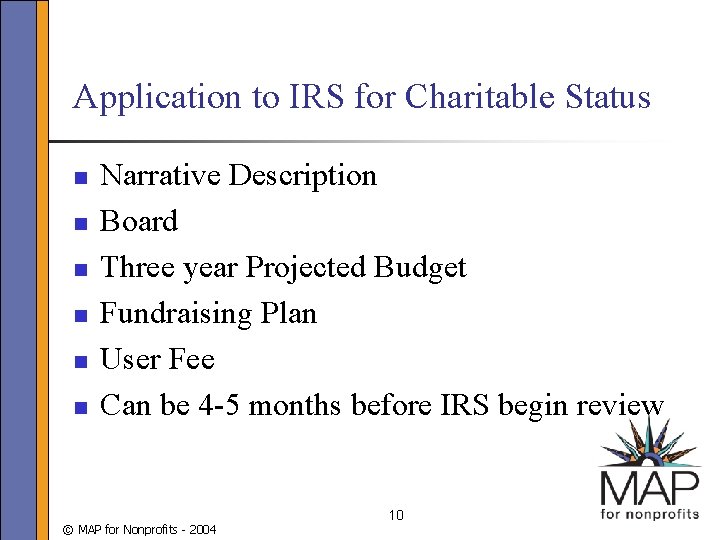 Application to IRS for Charitable Status

- Narrative Description
- Board
- Three year Projected Budget
- Fundraising Plan
- User Fee
- Can be 4-5 months before IRS begin review

MAP for nonprofits

10

© MAP for Nonprofits - 2004